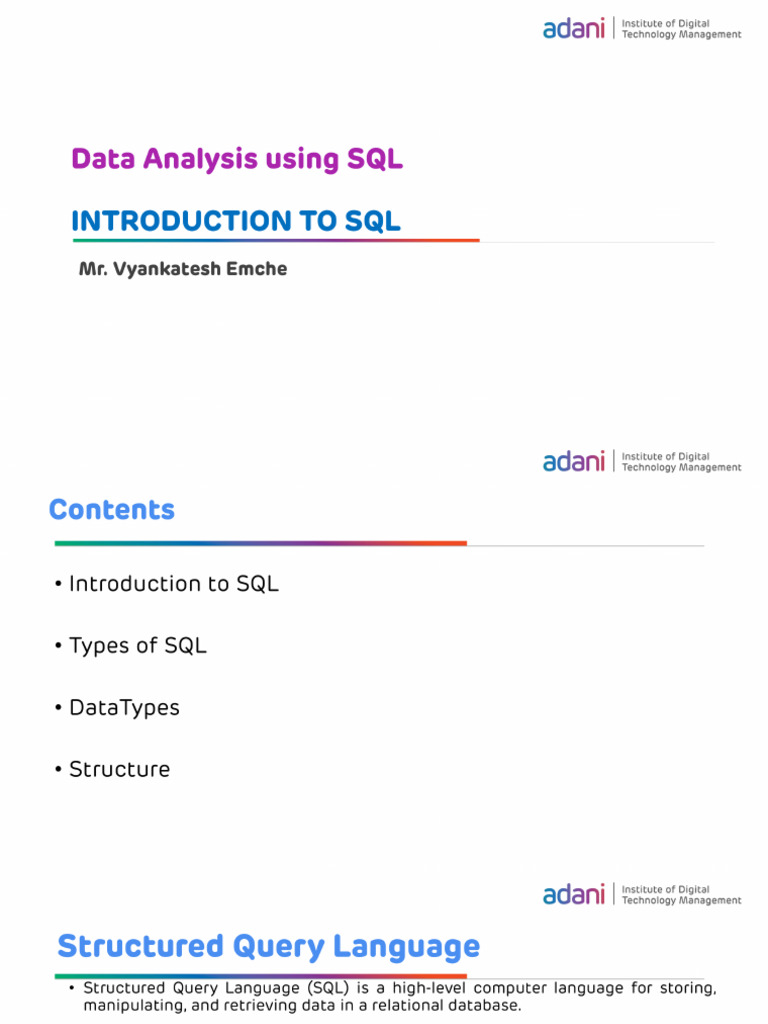 adani | Institute of Digital Technology Management

Data Analysis using SQL

INTRODUCTION TO SQL

Mr. Vyankatesh Emche

adani | Institute of Digital Technology Management

Contents

• Introduction to SQL

• Types of SQL

• DataTypes

• Structure

adani | Institute of Digital Technology Management

Structured Query Language

• Structured Query Language (SQL) is a high-level computer language for storing, manipulating, and retrieving data in a relational database.